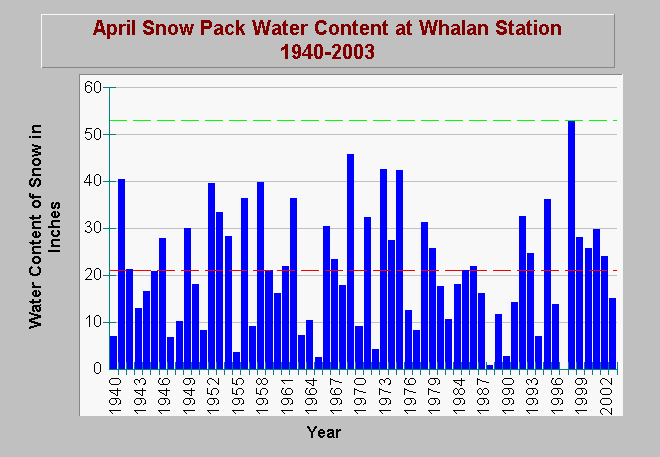 April Snow Pack Water Content at Whalan Station
1940-2003

Water Content of Snow in Inches

60
50
40
30
20
10
0

1940
1943
1946
1949
1952
1955
1958
1961
1964
1967
1970
1973
1976
1979
1984
1987
1990
1993
1996
1999
2002

Year